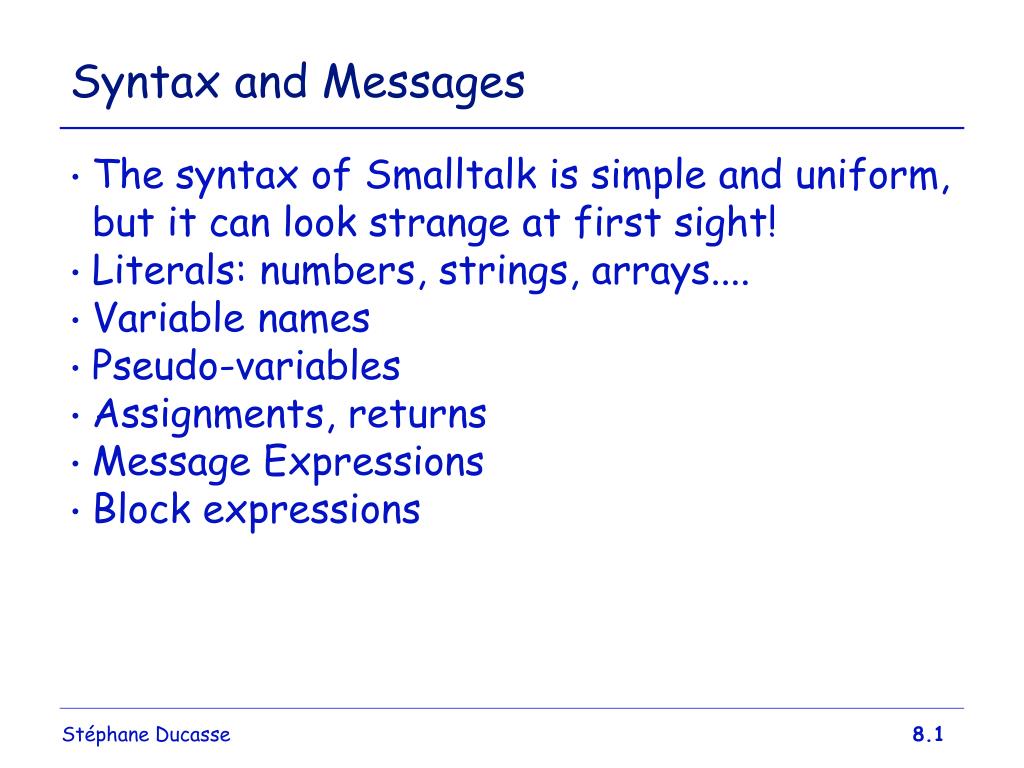 Syntax and Messages

• The syntax of Smalltalk is simple and uniform, but it can look strange at first sight!
• Literals: numbers, strings, arrays....
• Variable names
• Pseudo-variables
• Assignments, returns
• Message Expressions
• Block expressions

Stéphane Ducasse

8.1